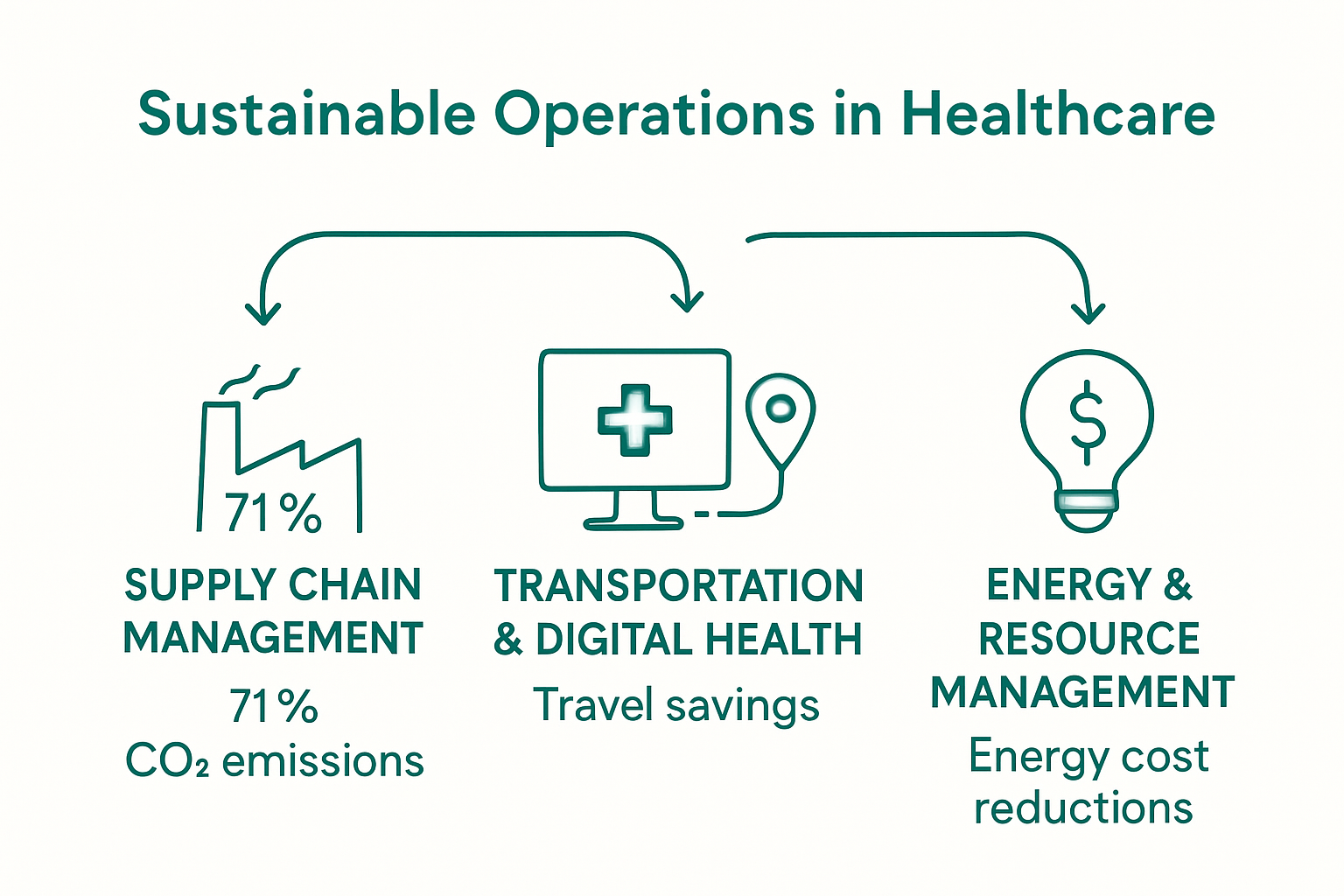 Sustainable Operations in Healthcare

71%

SUPPLY CHAIN MANAGEMENT

71%
$CO_2$ emissions

TRANSPORTATION & DIGITAL HEALTH

Travel savings

$

ENERGY & RESOURCE MANAGEMENT

Energy cost reductions